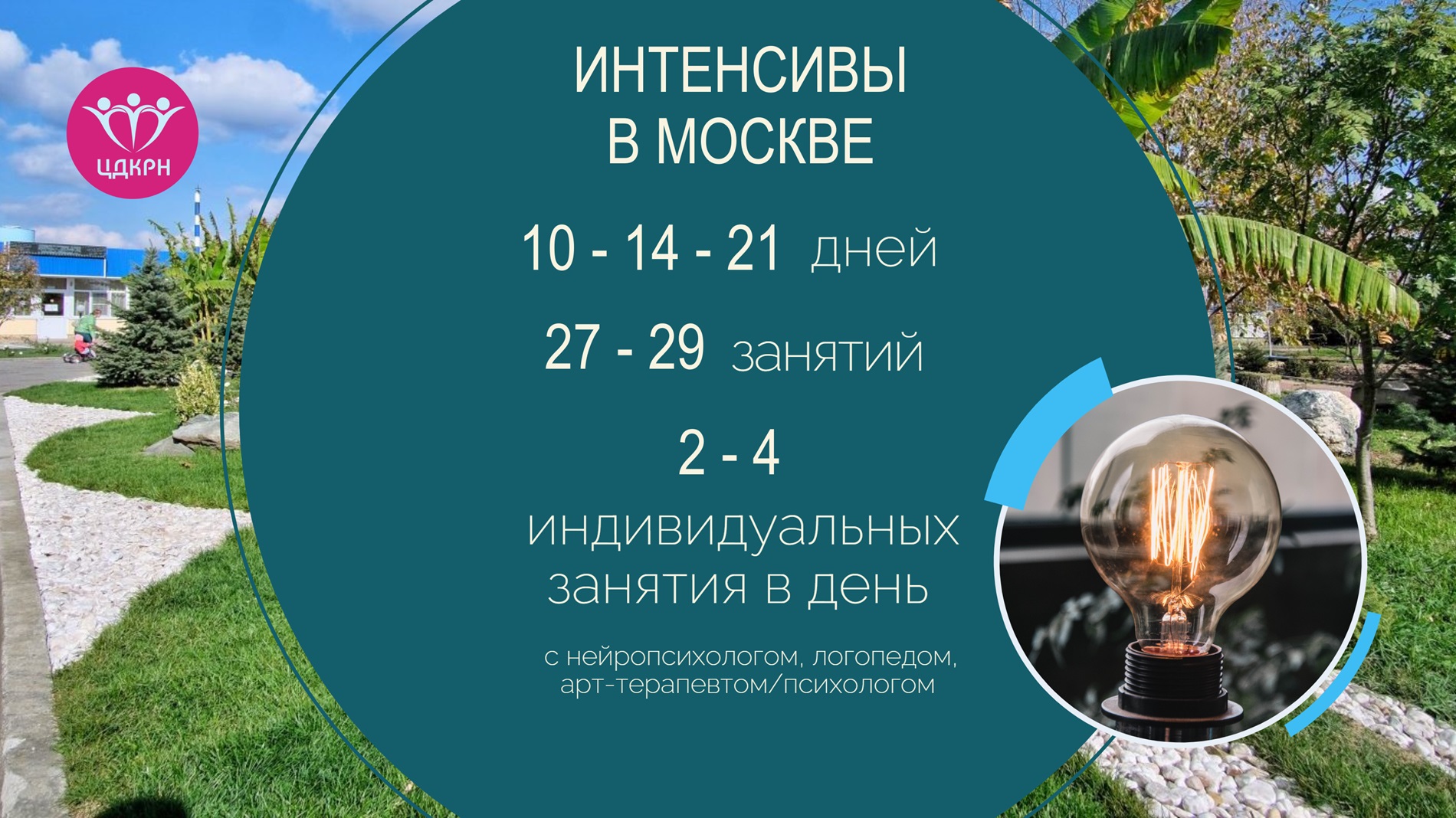 ЦДКРН

ИНТЕНСИВЫ В МОСКВЕ

10 - 14 - 21 дней

27 - 29 занятий

2 - 4 индивидуальных занятия в день

с нейропсихологом, логопедом, арт-терапевтом/психологом